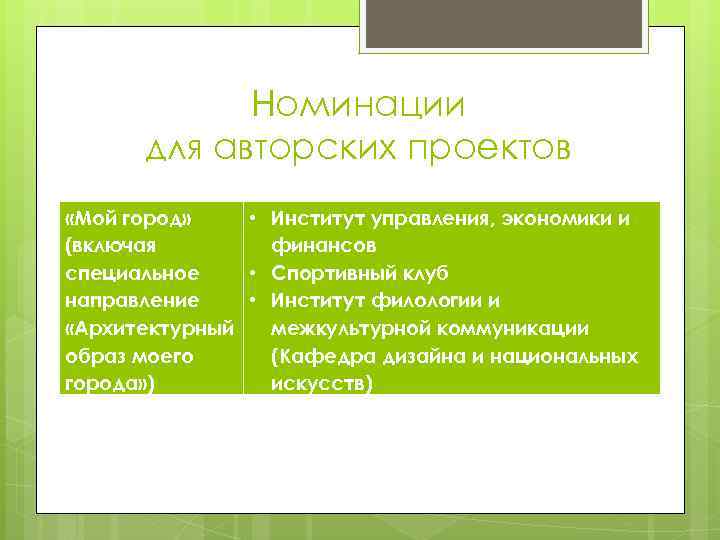 Номинации для авторских проектов

| «Мой город» (включая специальное направление «Архитектурный образ моего города») | • Институт управления, экономики и финансов • Спортивный клуб • Институт филологии и межкультурной коммуникации (Кафедра дизайна и национальных искусств) |
|---|---|